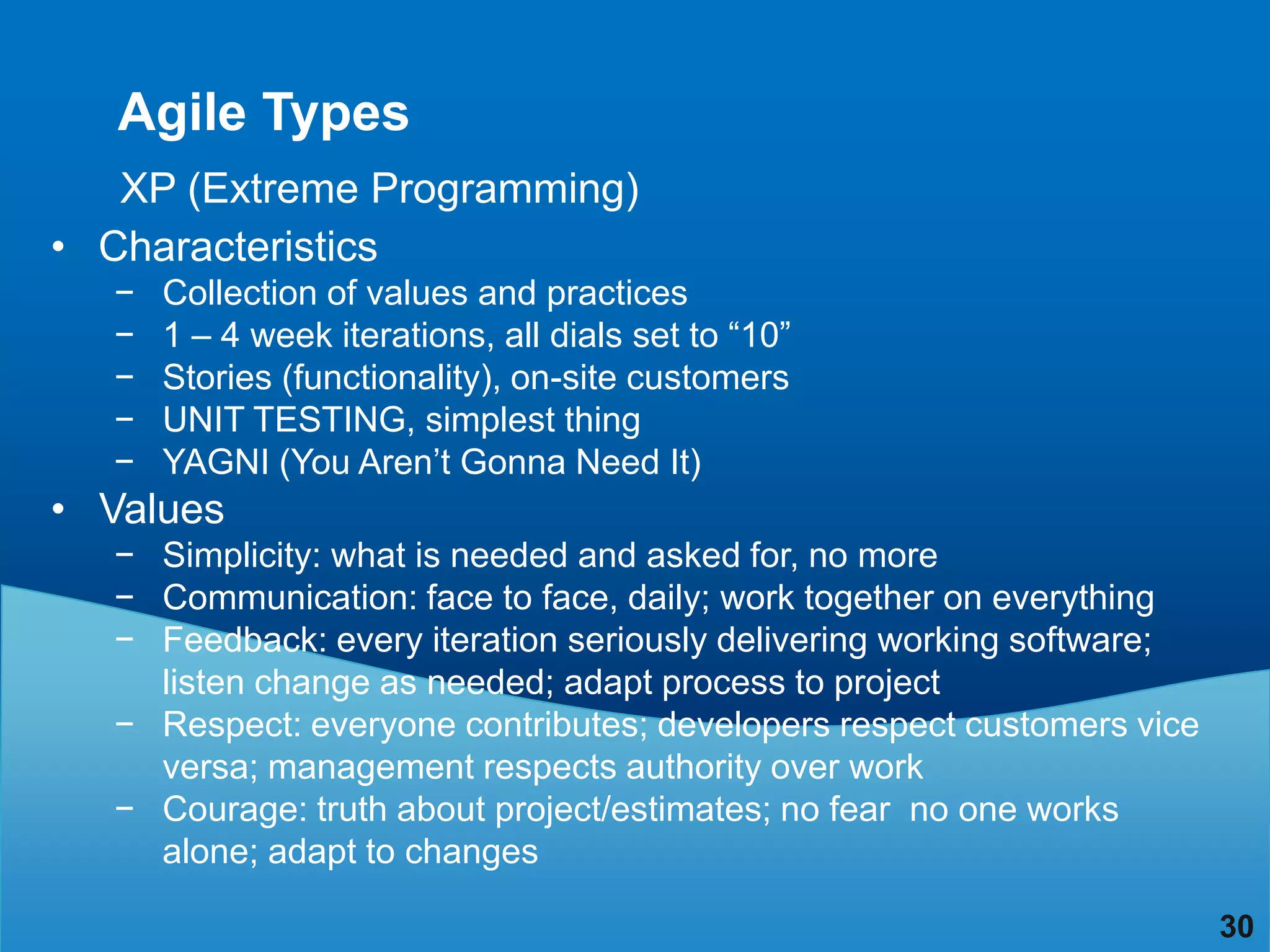 Agile Types

XP (Extreme Programming)

• Characteristics
− Collection of values and practices
− 1 – 4 week iterations, all dials set to “10”
− Stories (functionality), on-site customers
− UNIT TESTING, simplest thing
− YAGNI (You Aren’t Gonna Need It)

• Values
− Simplicity: what is needed and asked for, no more
− Communication: face to face, daily; work together on everything
− Feedback: every iteration seriously delivering working software; listen change as needed; adapt process to project
− Respect: everyone contributes; developers respect customers vice versa; management respects authority over work
− Courage: truth about project/estimates; no fear no one works alone; adapt to changes

30